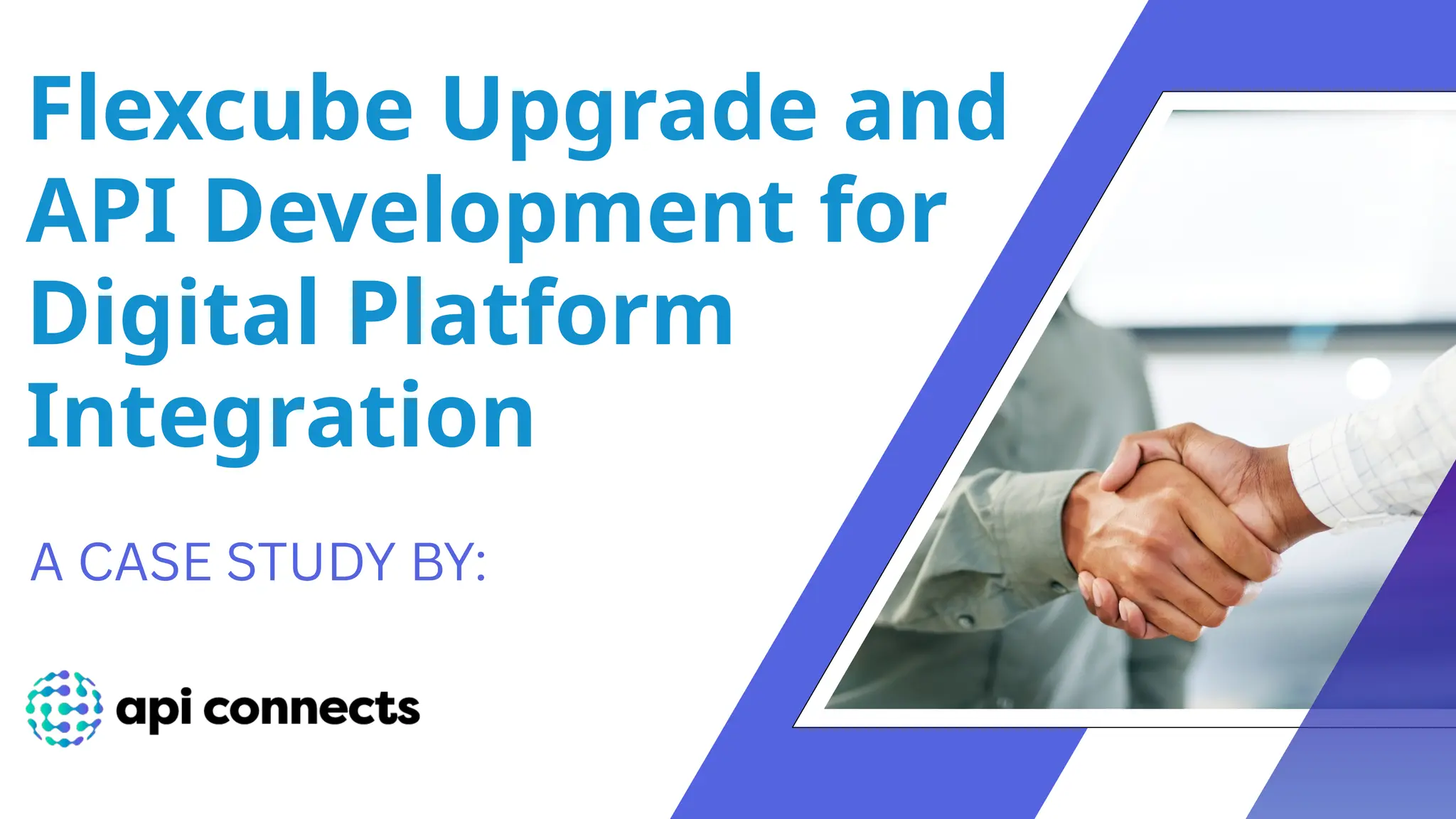 Flexcube Upgrade and API Development for Digital Platform Integration

A CASE STUDY BY:

api connects